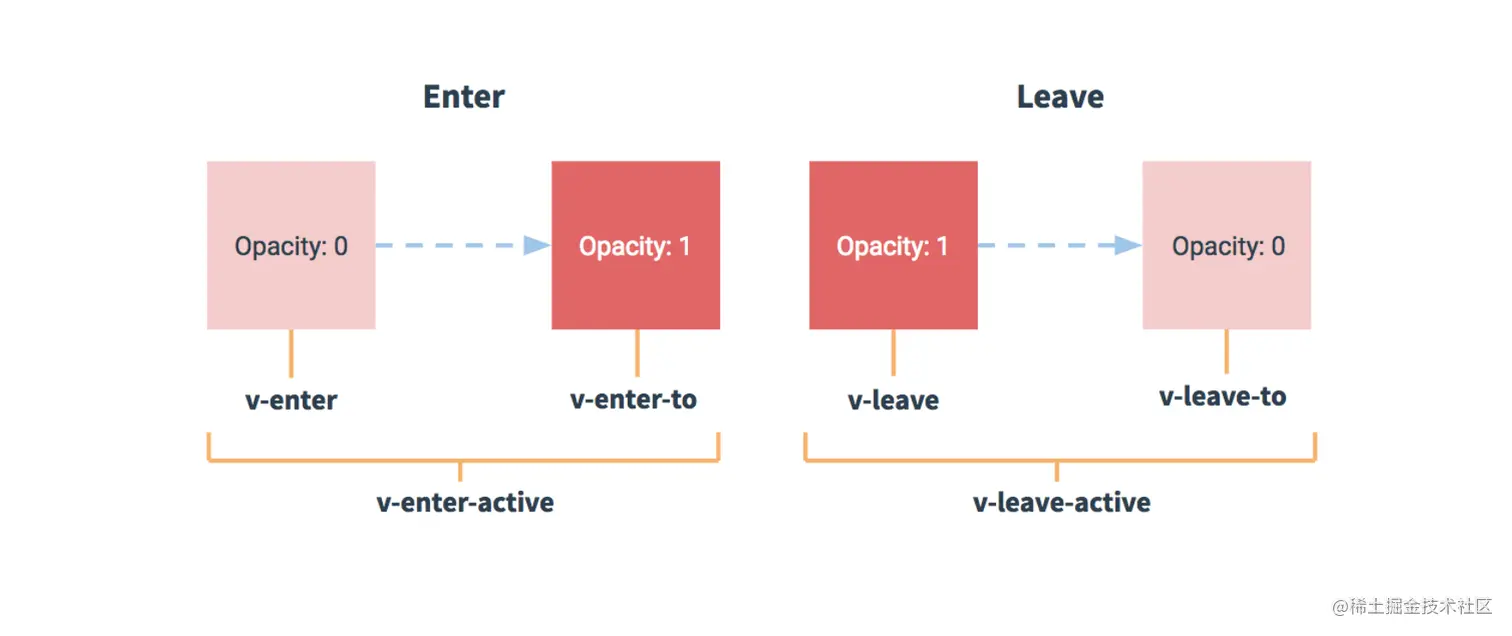 Enter

Opacity: 0

Opacity: 1

v-enter

v-enter-to

v-enter-active

Leave

Opacity: 1

Opacity: 0

v-leave

v-leave-to

v-leave-active

@稀土掘金技术社区